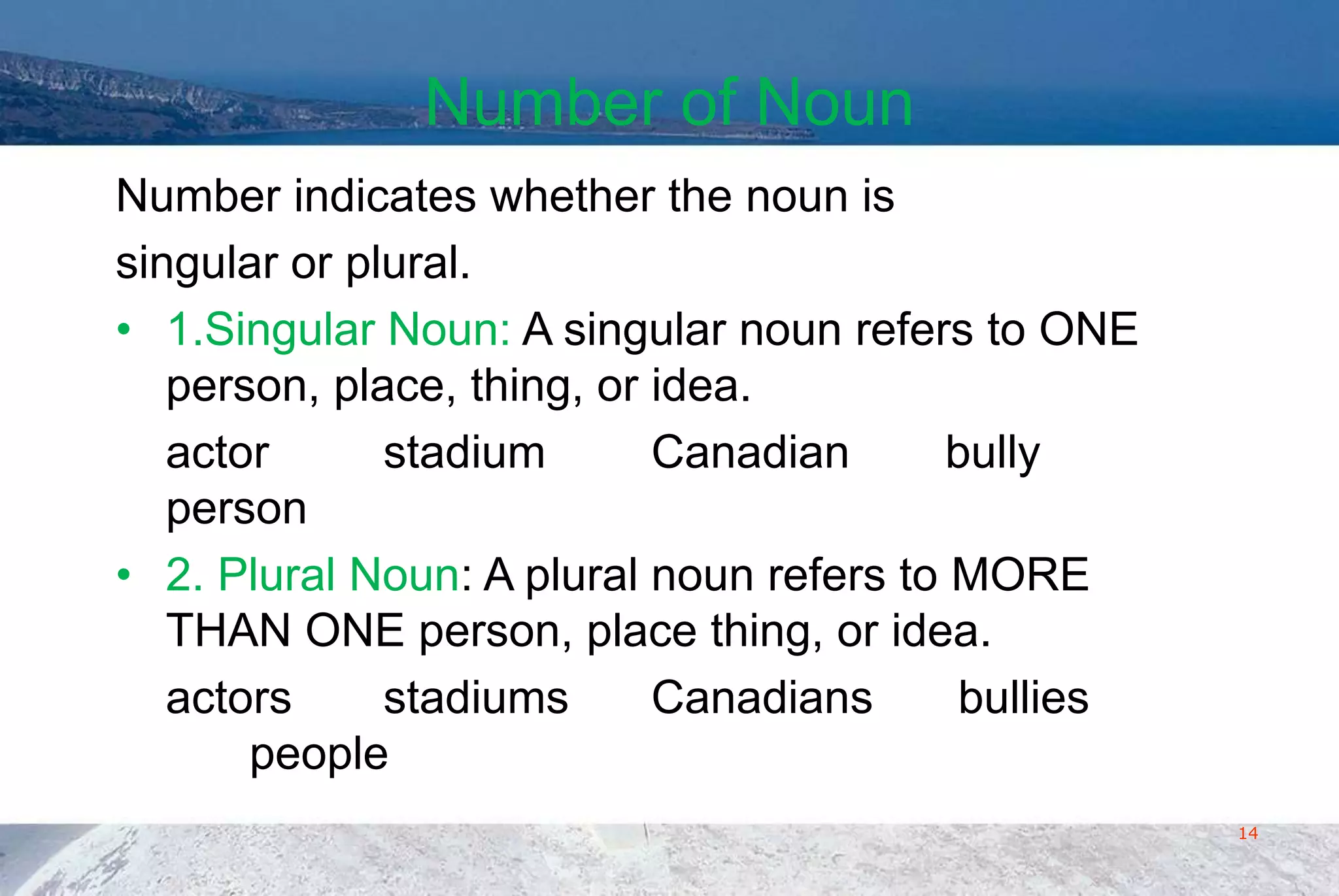 Number of Noun

Number indicates whether the noun is singular or plural.

• 1.Singular Noun: A singular noun refers to ONE person, place, thing, or idea.

actor stadium Canadian bully person

• 2. Plural Noun: A plural noun refers to MORE THAN ONE person, place thing, or idea.

actors stadiums Canadians bullies people

14